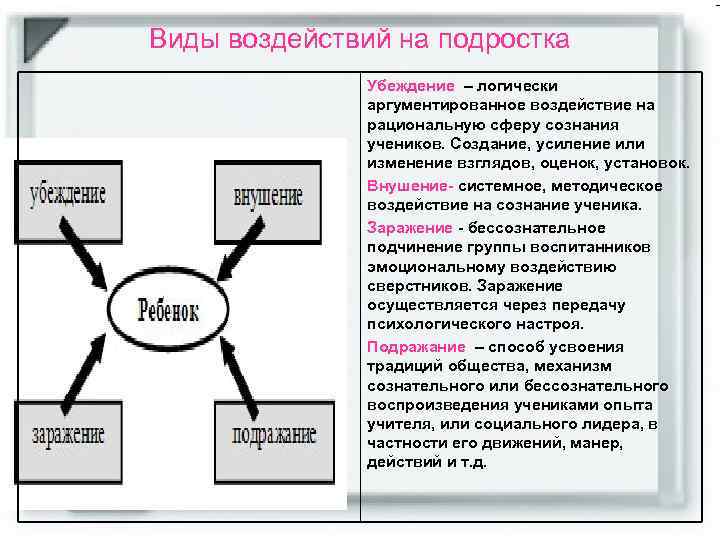 Виды воздействий на подростка

убеждение

внушение

Ребенок

заражение

подражание

Убеждение – логически аргументированное воздействие на рациональную сферу сознания учеников. Создание, усиление или изменение взглядов, оценок, установок.

Внушение- системное, методическое воздействие на сознание ученика.

Заражение - бессознательное подчинение группы воспитанников эмоциональному воздействию сверстников. Заражение осуществляется через передачу психологического настроя.

Подражание – способ усвоения традиций общества, механизм сознательного или бессознательного воспроизведения учениками опыта учителя, или социального лидера, в частности его движений, манер, действий и т.д.